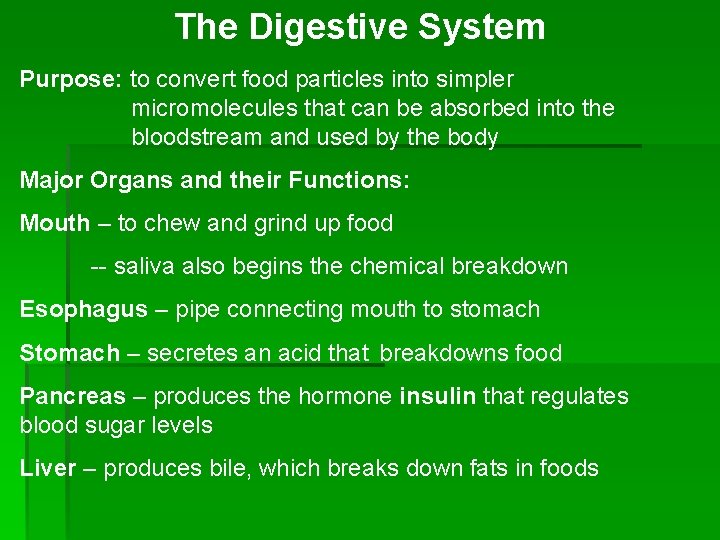 The Digestive System

Purpose: to convert food particles into simpler micromolecules that can be absorbed into the bloodstream and used by the body

Major Organs and their Functions:

Mouth – to chew and grind up food

-- saliva also begins the chemical breakdown

Esophagus – pipe connecting mouth to stomach

Stomach – secretes an acid that breakdowns food

Pancreas – produces the hormone insulin that regulates blood sugar levels

Liver – produces bile, which breaks down fats in foods